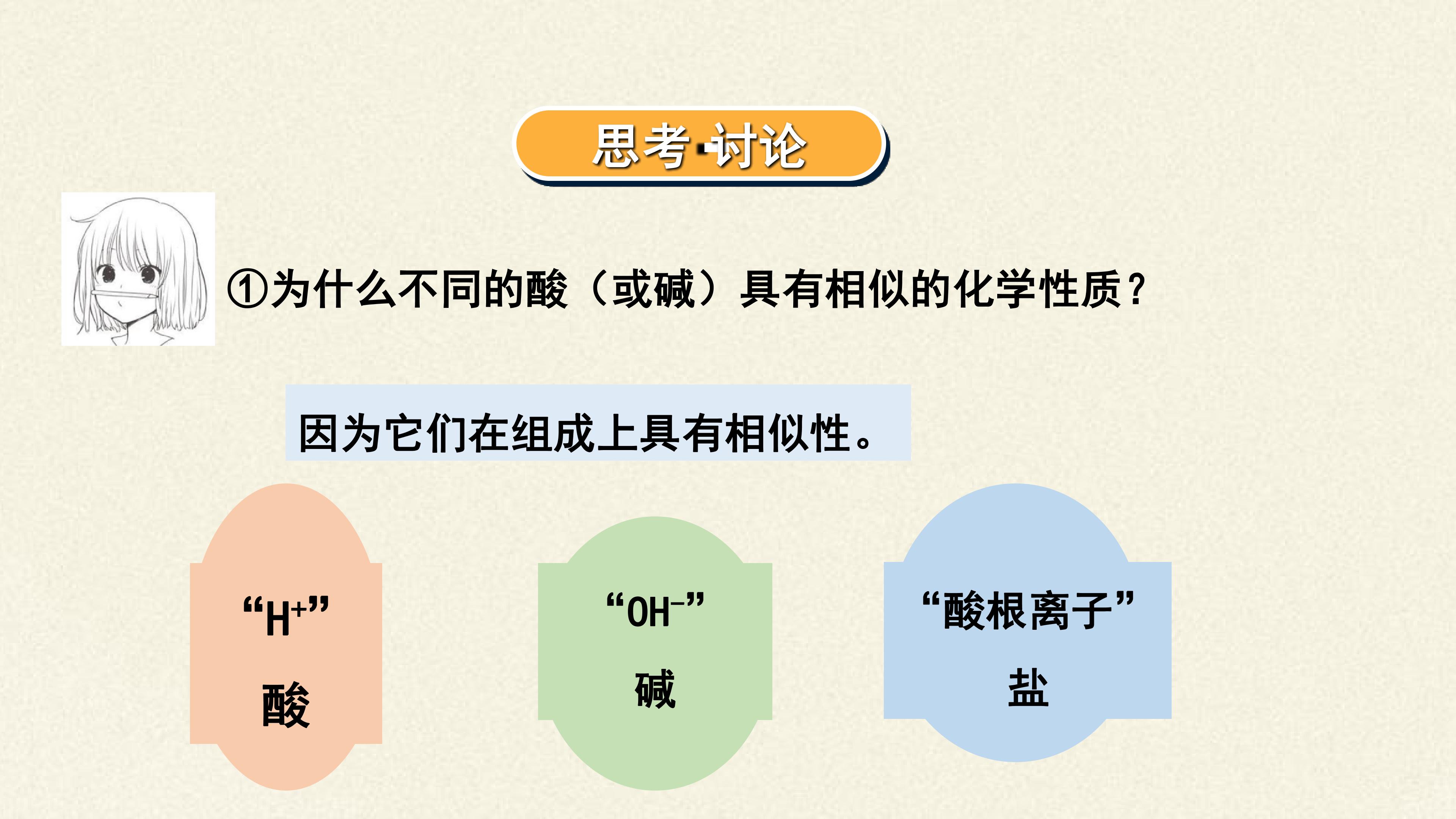 思考·讨论

①为什么不同的酸（或碱）具有相似的化学性质？

因为它们在组成上具有相似性。

“$H^+$”

酸

“$OH^-$”

碱

“酸根离子”

盐